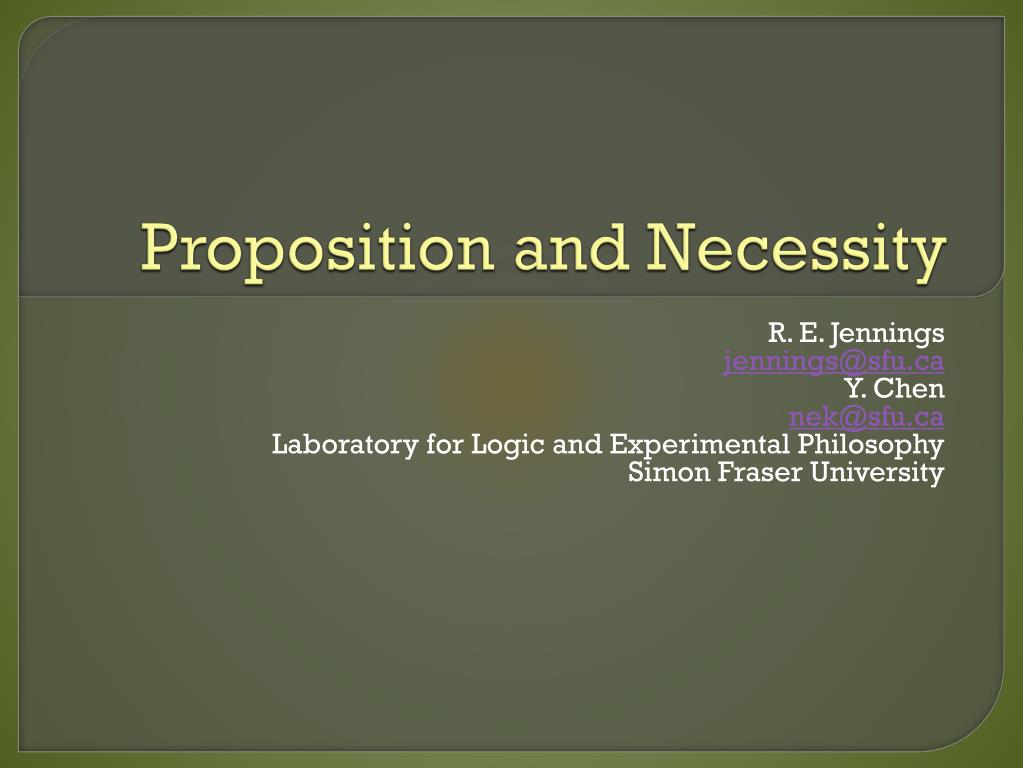 Proposition and Necessity

R. E. Jennings
jennings@sfu.ca
Y. Chen
nek@sfu.ca
Laboratory for Logic and Experimental Philosophy
Simon Fraser University